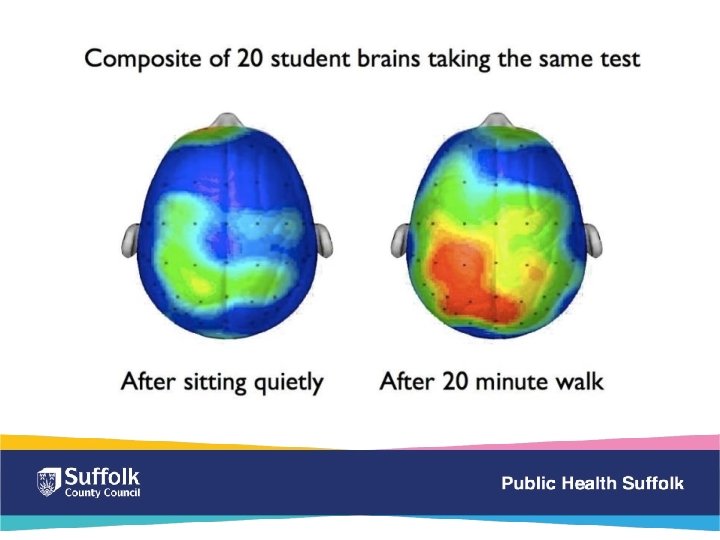 Composite of 20 student brains taking the same test

After sitting quietly

After 20 minute walk

Suffolk
County Council

Public Health Suffolk